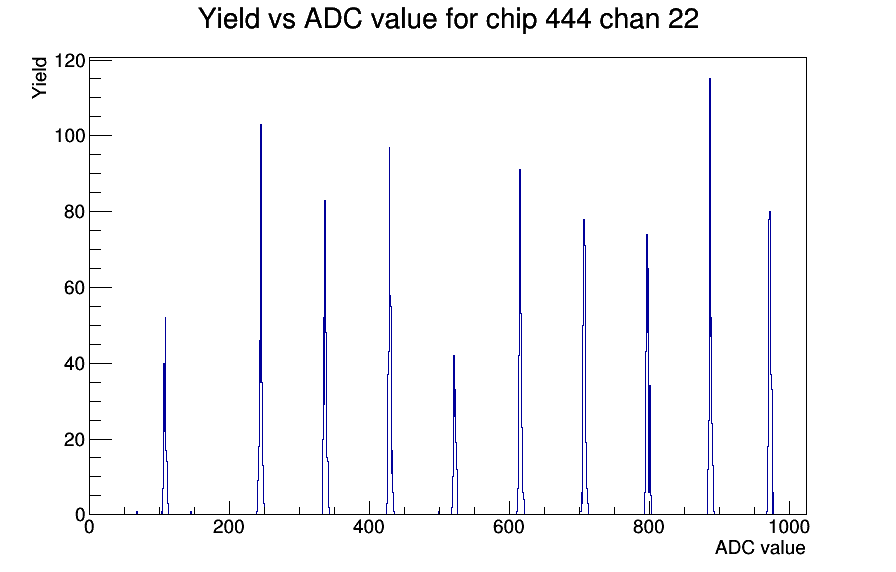 Yield vs ADC value for chip 444 chan 22

Yield

120
100
80
60
40
20
0

0
200
400
600
800
1000

ADC value